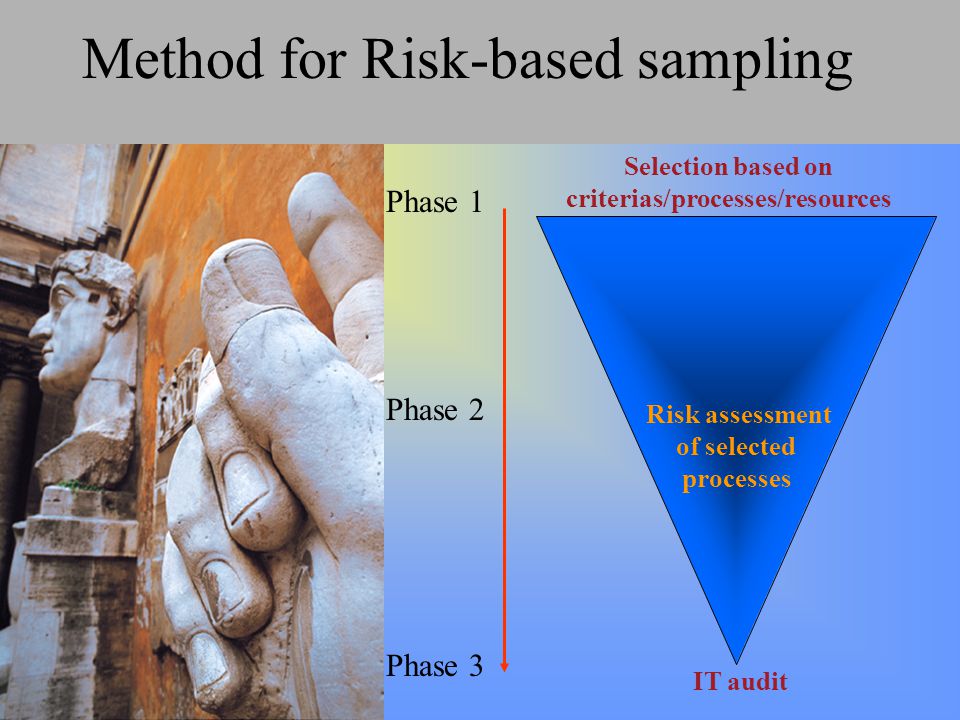 Method for Risk-based sampling

Phase 1

Selection based on criterias/processes/resources

Phase 2

Risk assessment of selected processes

Phase 3

IT audit